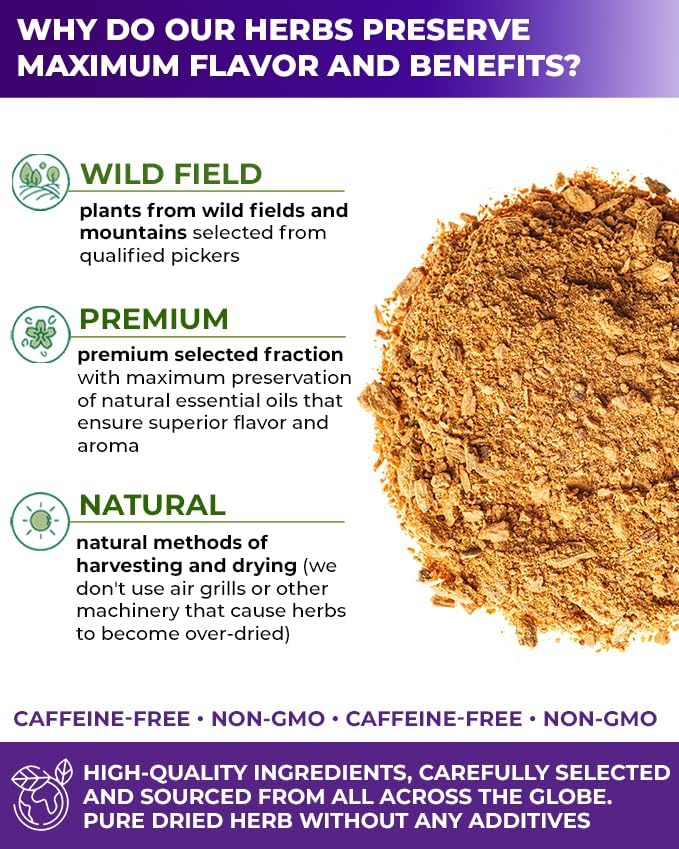 WHY DO OUR HERBS PRESERVE MAXIMUM FLAVOR AND BENEFITS?

WILD FIELD

plants from wild fields and mountains selected from qualified pickers

PREMIUM

premium selected fraction with maximum preservation of natural essential oils that ensure superior flavor and aroma

NATURAL

natural methods of harvesting and drying (we don't use air grills or other machinery that cause herbs to become over-dried)

CAFFEINE-FREE • NON-GMO • CAFFEINE-FREE • NON-GMO

HIGH-QUALITY INGREDIENTS, CAREFULLY SELECTED AND SOURCED FROM ALL ACROSS THE GLOBE. PURE DRIED HERB WITHOUT ANY ADDITIVES